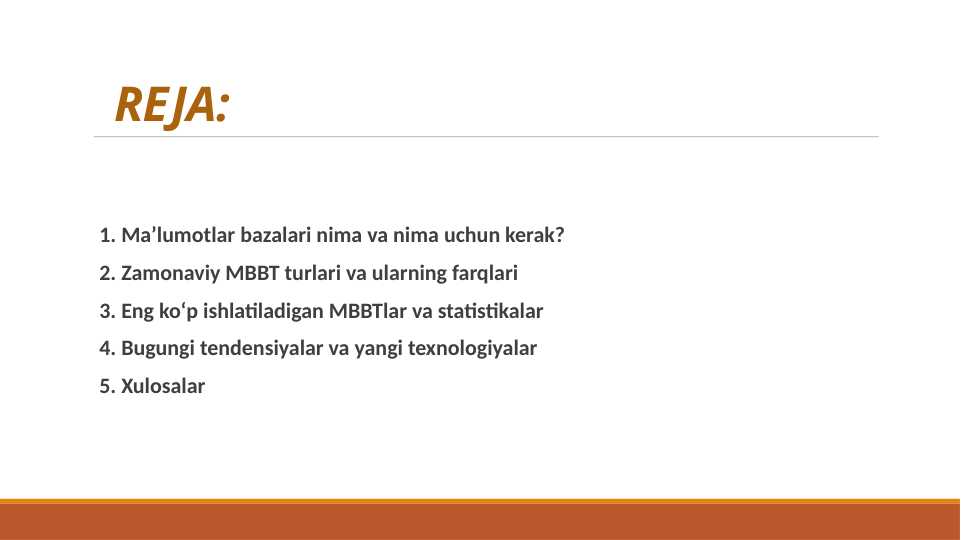 REJA:

1. Ma’lumotlar bazalari nima va nima uchun kerak?
2. Zamonaviy MBBT turlari va ularning farqlari
3. Eng ko‘p ishlatiladigan MBBTlar va statistikalar
4. Bugungi tendensiyalar va yangi texnologiyalar
5. Xulosalar